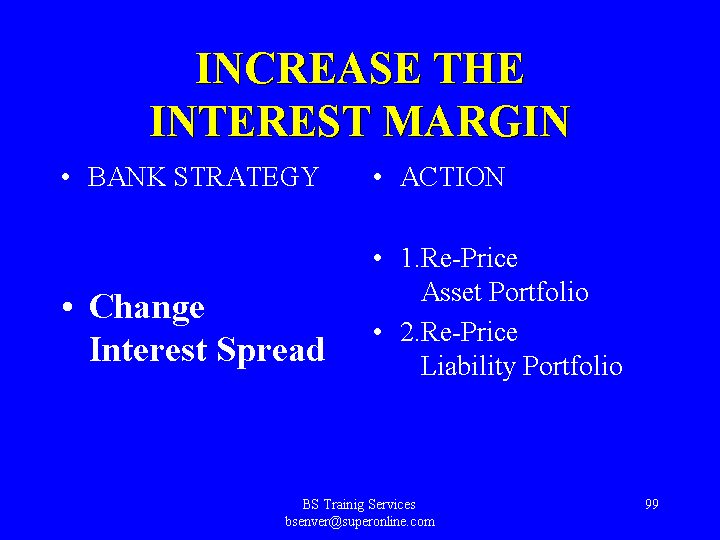 INCREASE THE INTEREST MARGIN

• BANK STRATEGY

• Change Interest Spread

• ACTION

• 1.Re-Price Asset Portfolio

• 2.Re-Price Liability Portfolio

BS Trainig Services
bsenver@superonline.com

99